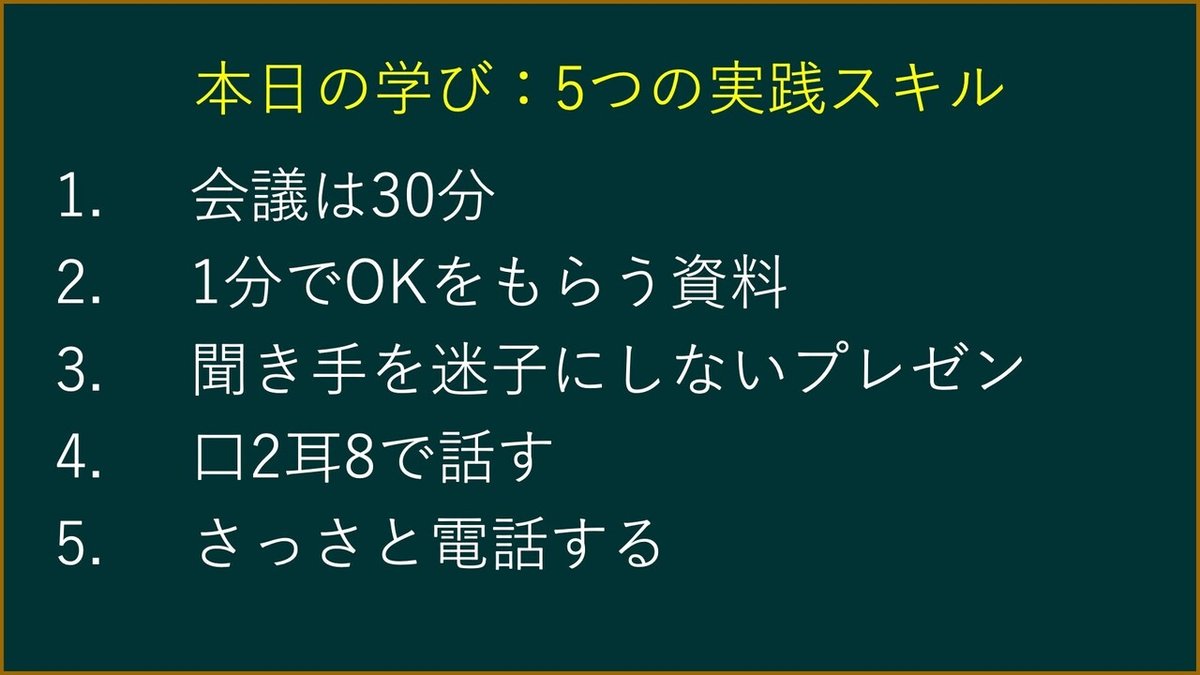 本日の学び：5つの実践スキル

1. 会議は30分
2. 1分でOKをもらう資料
3. 聞き手を迷子にしないプレゼン
4. 口2耳8で話す
5. さっさと電話する